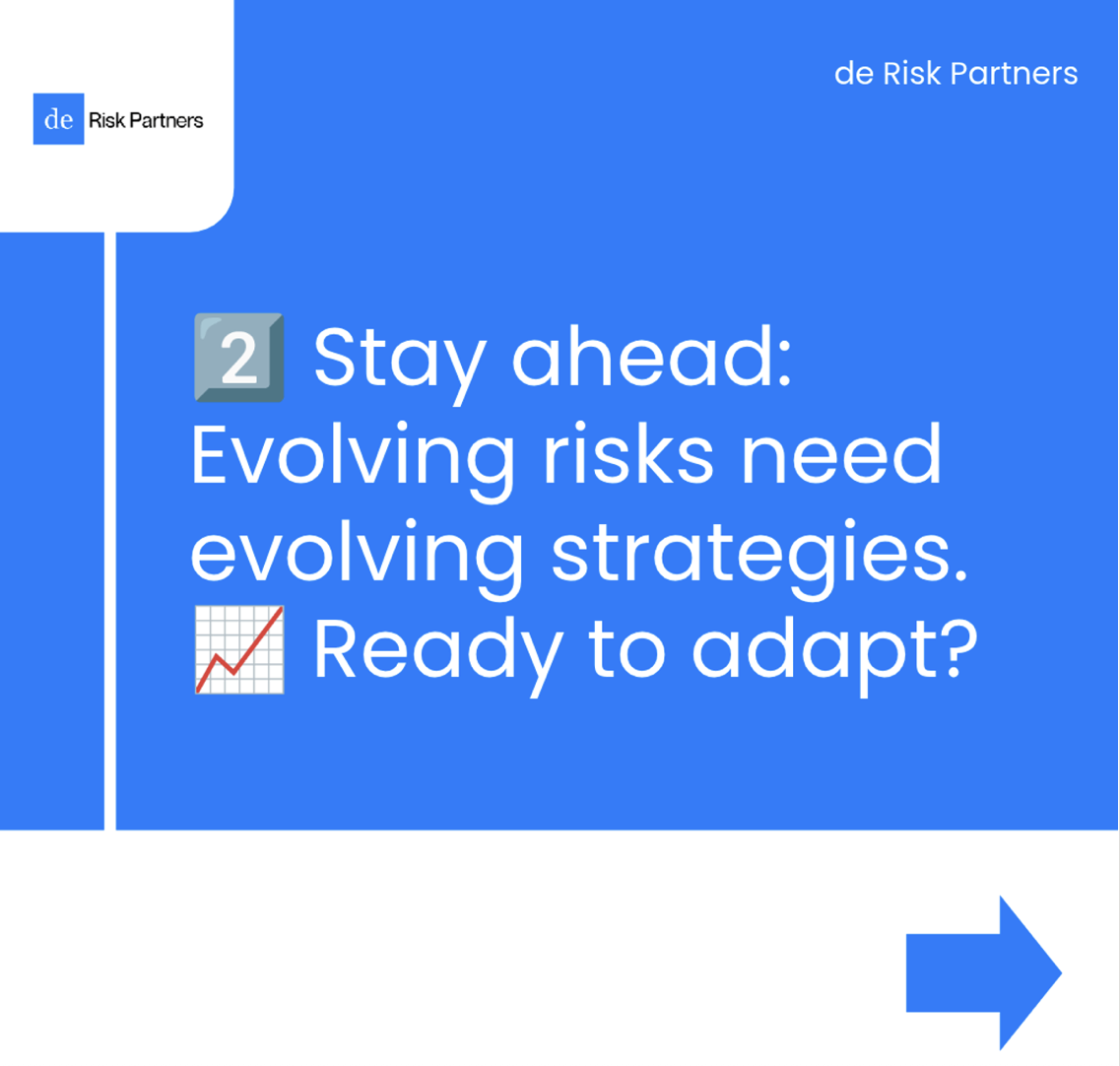 de Risk Partners

de Risk Partners

2️⃣ Stay ahead: Evolving risks need evolving strategies. 📈 Ready to adapt?